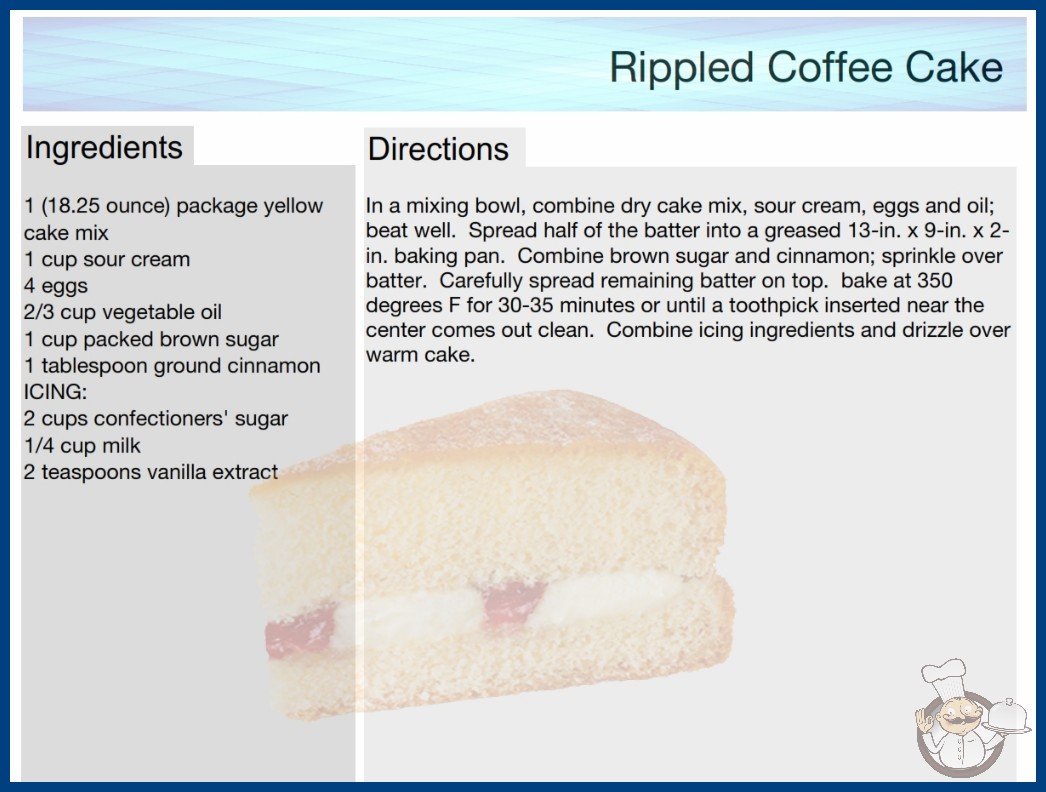 Rippled Coffee Cake

Ingredients

1 (18.25 ounce) package yellow cake mix
1 cup sour cream
4 eggs
2/3 cup vegetable oil
1 cup packed brown sugar
1 tablespoon ground cinnamon
ICING:
2 cups confectioners' sugar
1/4 cup milk
2 teaspoons vanilla extract

Directions

In a mixing bowl, combine dry cake mix, sour cream, eggs and oil; beat well. Spread half of the batter into a greased 13-in. x 9-in. x 2-in. baking pan. Combine brown sugar and cinnamon; sprinkle over batter. Carefully spread remaining batter on top. bake at 350 degrees F for 30-35 minutes or until a toothpick inserted near the center comes out clean. Combine icing ingredients and drizzle over warm cake.